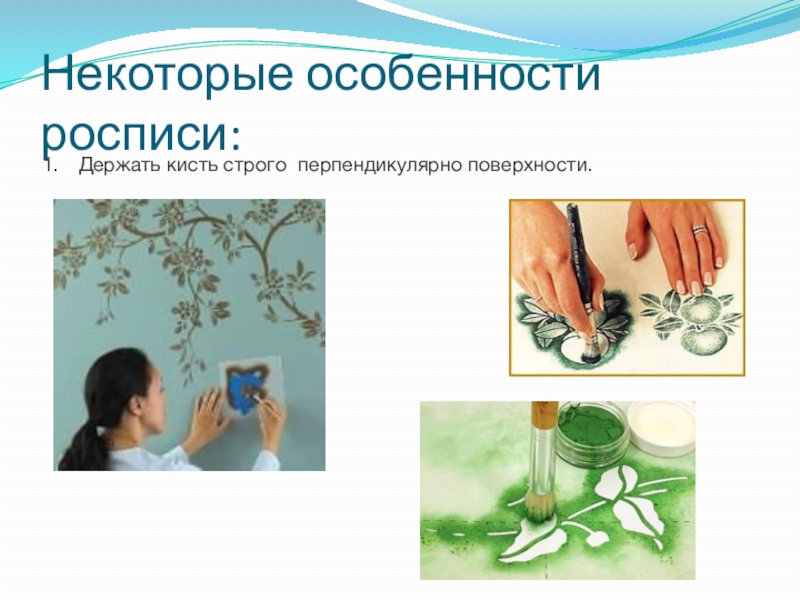 Некоторые особенности росписи:

1. Держать кисть строго перпендикулярно поверхности.